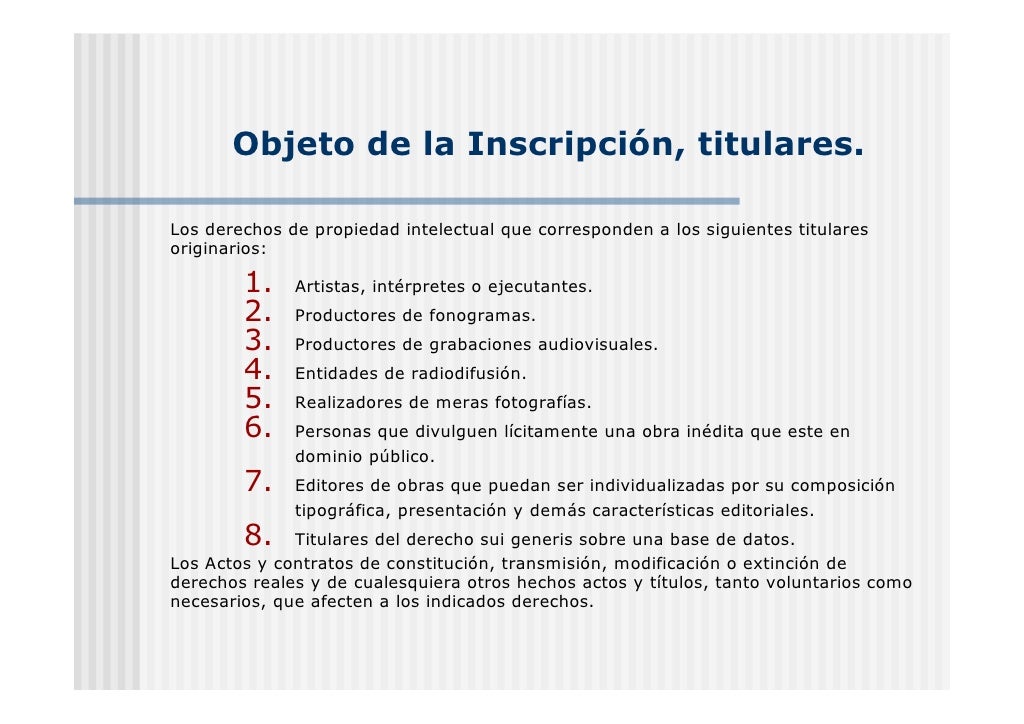 Objeto de la Inscripción, titulares.

Los derechos de propiedad intelectual que corresponden a los siguientes titulares originarios:

1. Artistas, intérpretes o ejecutantes.
2. Productores de fonogramas.
3. Productores de grabaciones audiovisuales.
4. Entidades de radiodifusión.
5. Realizadores de meras fotografías.
6. Personas que divulguen lícitamente una obra inédita que este en dominio público.
7. Editores de obras que puedan ser individualizadas por su composición tipográfica, presentación y demás características editoriales.
8. Titulares del derecho sui generis sobre una base de datos.

Los Actos y contratos de constitución, transmisión, modificación o extinción de derechos reales y de cualesquiera otros hechos actos y títulos, tanto voluntarios como necesarios, que afecten a los indicados derechos.